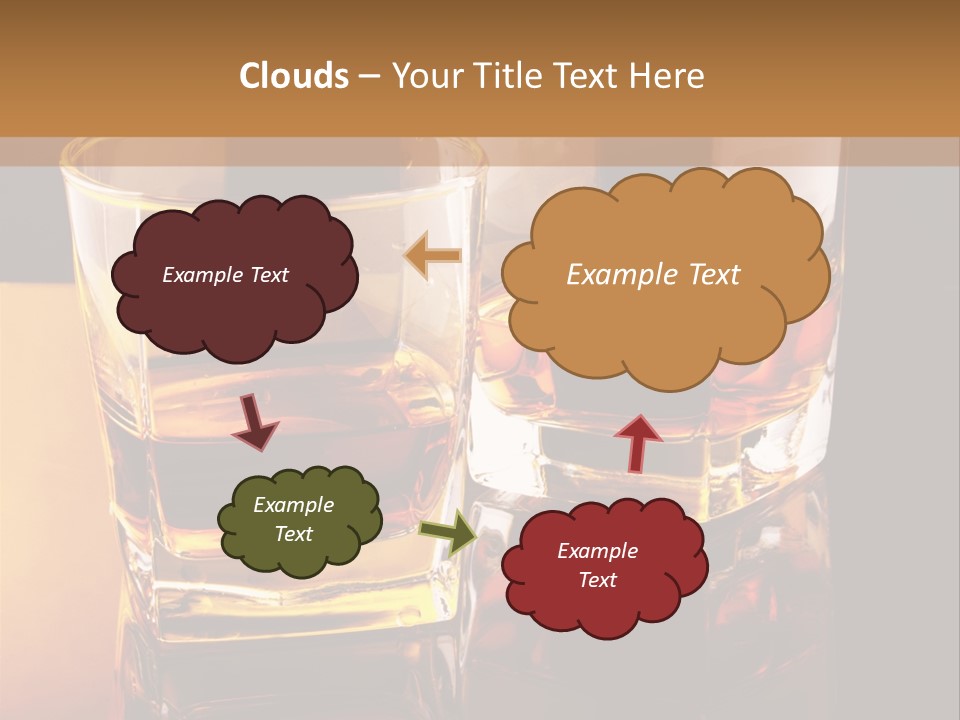 Clouds – Your Title Text Here

Example Text

Example Text

Example Text

Example Text